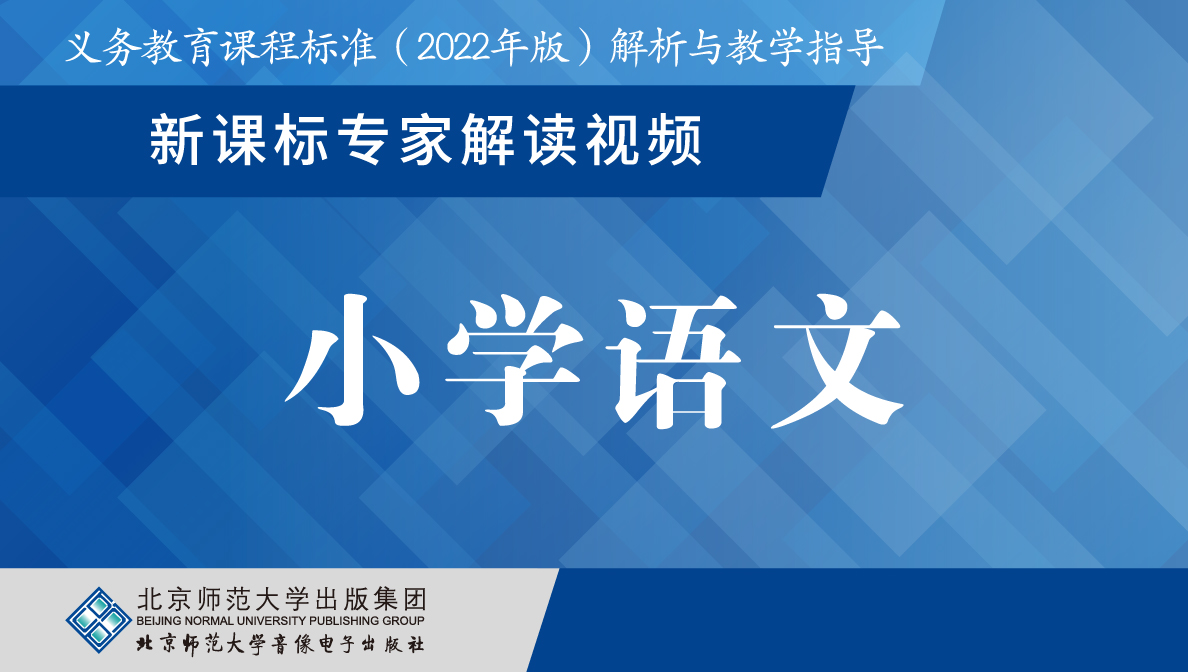 义务教育课程标准（2022年版）解析与教学指导

新课标专家解读视频

小学语文

北京师范大学出版集团
BEIJING NORMAL UNIVERSITY PUBLISHING GROUP
北京师范大学音像电子出版社